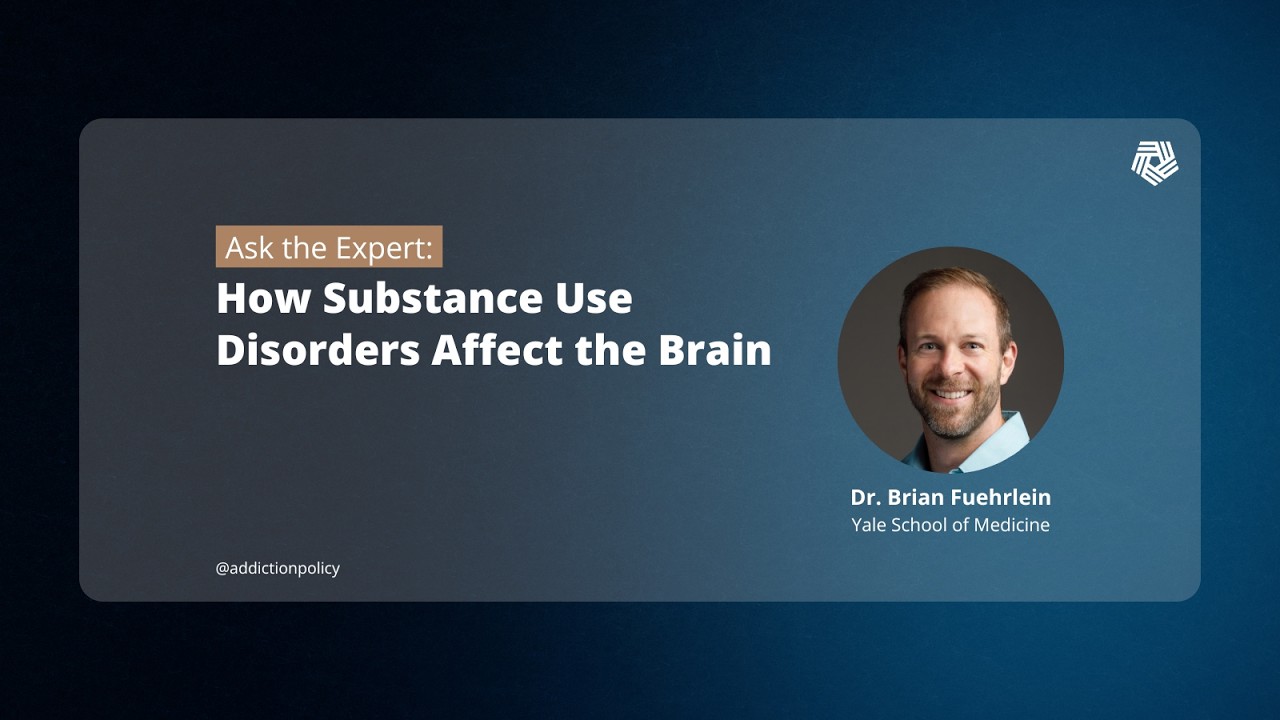 Ask the Expert:
How Substance Use Disorders Affect the Brain

Dr. Brian Fuehrlein
Yale School of Medicine

@addictionpolicy